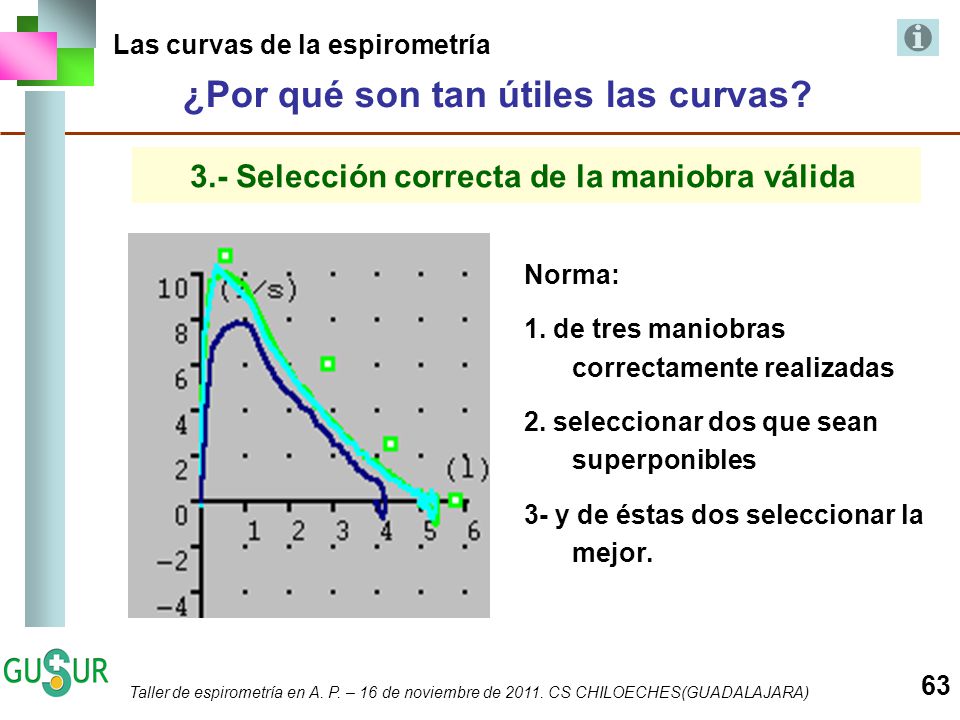 Las curvas de la espirometría

¿Por qué son tan útiles las curvas?

3.- Selección correcta de la maniobra válida

10
(l/s)
8
6
4
2
0
−2
−4
1 2 3 4 5 6
(l)

Norma:

1. de tres maniobras correctamente realizadas

2. seleccionar dos que sean superponibles

3- y de éstas dos seleccionar la mejor.

GUSUR

Taller de espirometría en A. P. – 16 de noviembre de 2011. CS CHILOECHES(GUADALAJARA)

63